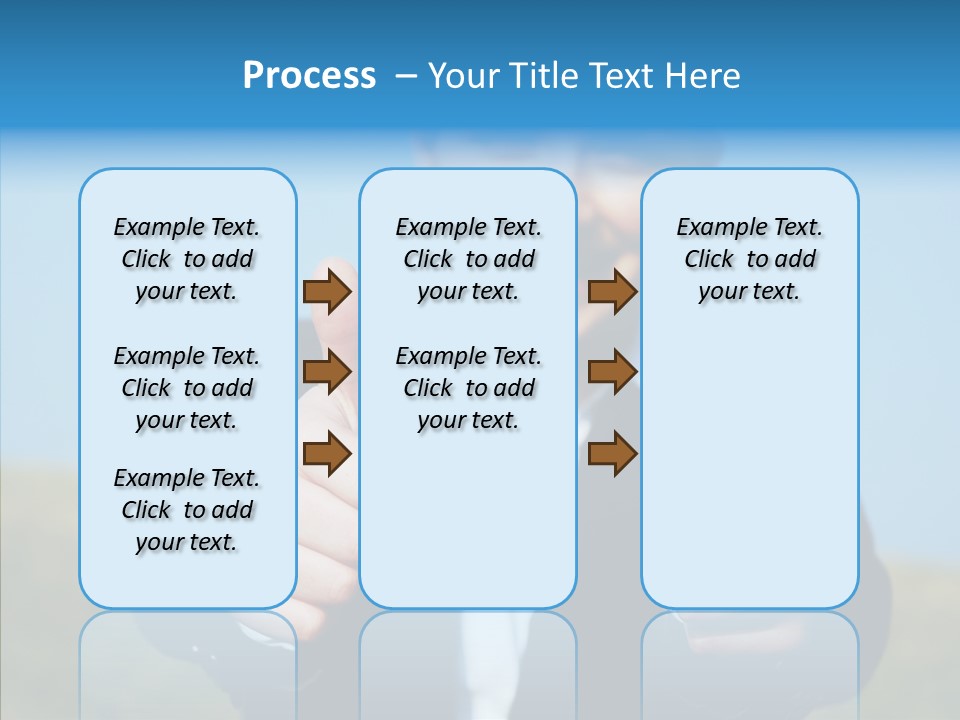 Process – Your Title Text Here

Example Text. Click to add your text.

Example Text. Click to add your text.

Example Text. Click to add your text.

Example Text. Click to add your text.

Example Text. Click to add your text.

Example Text. Click to add your text.